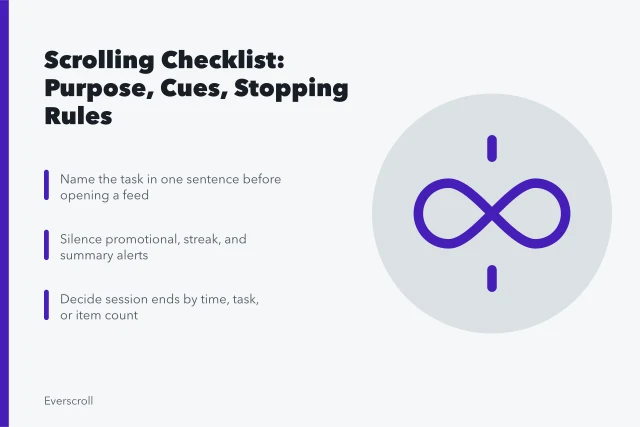 Scrolling Checklist: Purpose, Cues, Stopping Rules

Name the task in one sentence before opening a feed

Silence promotional, streak, and summary alerts

Decide session ends by time, task, or item count

Everscroll